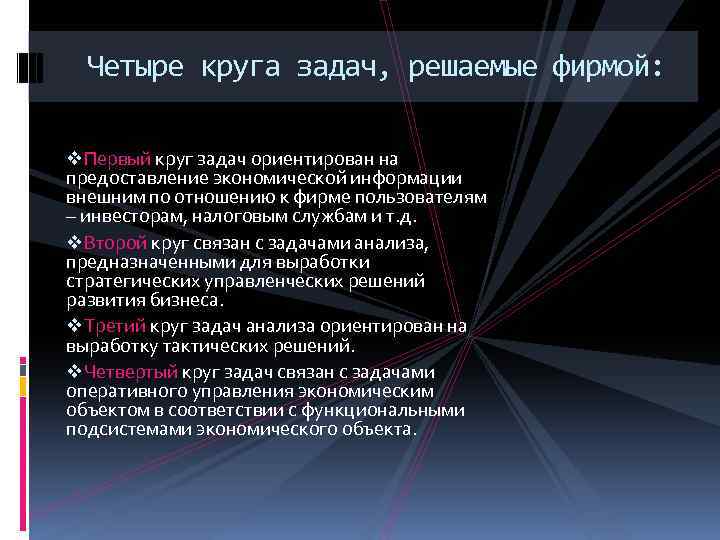 Четыре круга задач, решаемые фирмой:

❖Первый круг задач ориентирован на предоставление экономической информации внешним по отношению к фирме пользователям – инвесторам, налоговым службам и т.д.

❖Второй круг связан с задачами анализа, предназначенными для выработки стратегических управленческих решений развития бизнеса.

❖Третий круг задач анализа ориентирован на выработку тактических решений.

❖Четвертый круг задач связан с задачами оперативного управления экономическим объектом в соответствии с функциональными подсистемами экономического объекта.